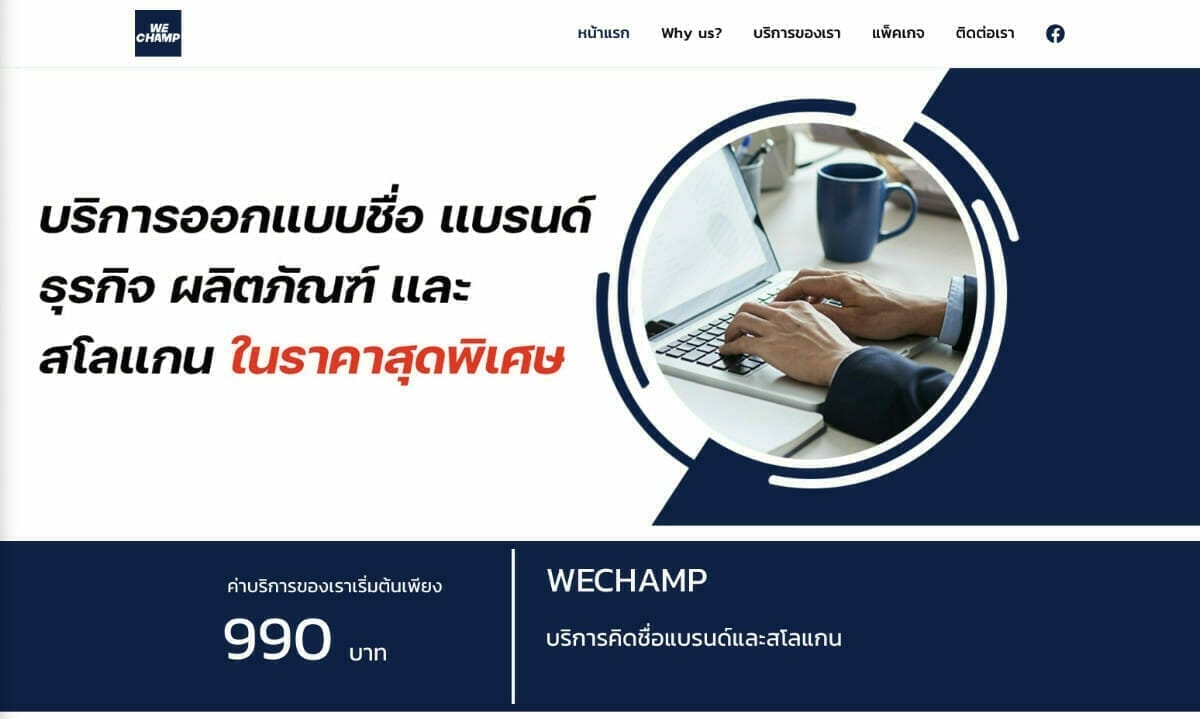 WE CHAMP

หน้าแรก Why us? บริการของเรา แพ็คเกจ ติดต่อเรา

บริการออกแบบชื่อ แบรนด์ ธุรกิจ ผลิตภัณฑ์ และ สโลแกน ในราคาสุดพิเศษ

ค่าบริการของเราเริ่มต้นเพียง
990 บาท

WECHAMP
บริการคิดชื่อแบรนด์และสโลแกน